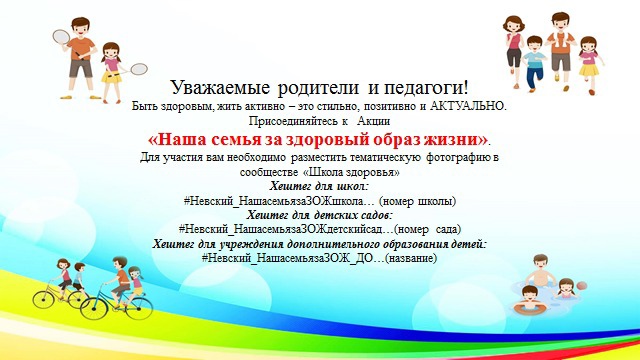 Уважаемые родители и педагоги!
Быть здоровым, жить активно – это стильно, позитивно и АКТУАЛЬНО.
Присоединяйтесь к Акции
«Наша семья за здоровый образ жизни».
Для участия вам необходимо разместить тематическую фотографию в сообществе «Школа здоровья»
Хештег для школ:
#Невский_НашасемьязаЗОЖшкола… (номер школы)
Хештег для детских садов:
#Невский_НашасемьязаЗОЖдетскийсад…(номер сада)
Хештег для учреждения дополнительного образования детей:
#Невский_НашасемьязаЗОЖ_ДО…(название)